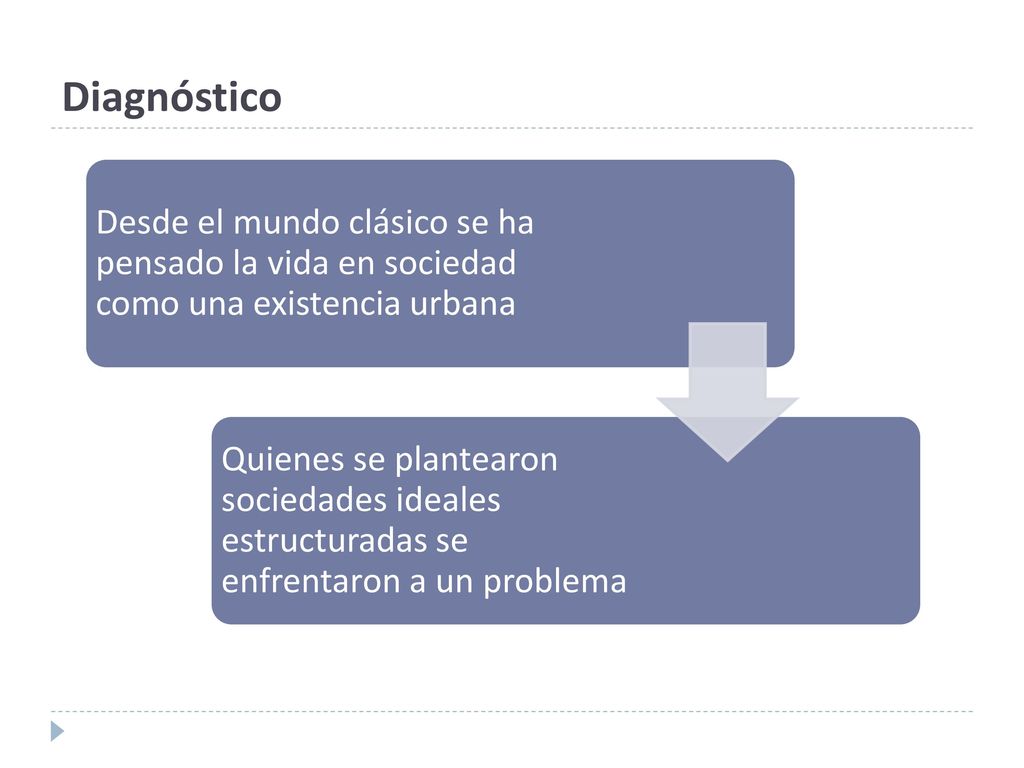 Diagnóstico

Desde el mundo clásico se ha pensado la vida en sociedad como una existencia urbana

Quienes se plantearon sociedades ideales estructuradas se enfrentaron a un problema